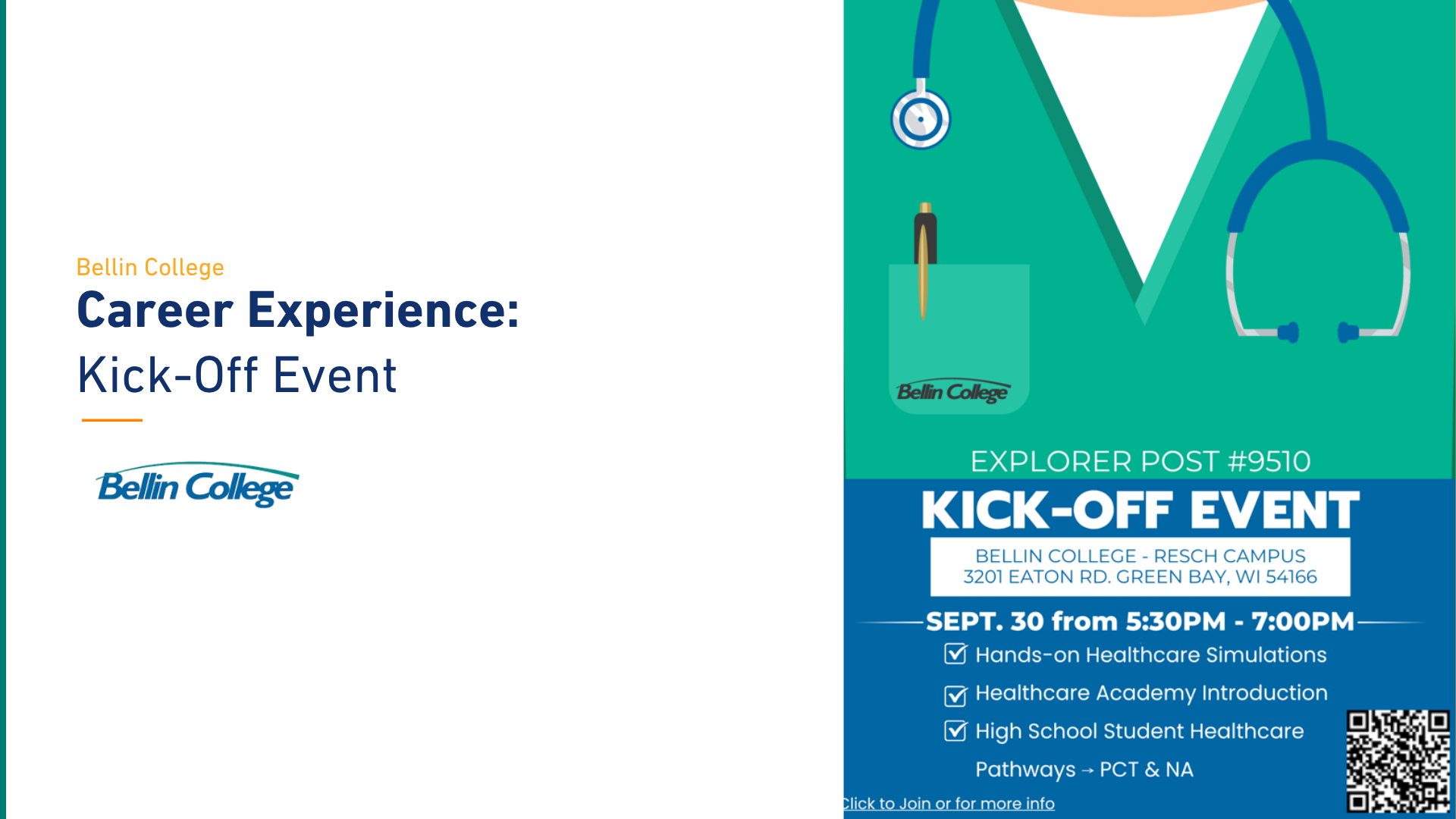 Bellin College

Career Experience:

Kick-Off Event

Bellin College

Bellin College

EXPLORER POST #9510

KICK-OFF EVENT

BELLIN COLLEGE - RESCH CAMPUS
3201 EATON RD. GREEN BAY, WI 54166

SEPT. 30 from 5:30PM - 7:00PM

☑ Hands-on Healthcare Simulations

☑ Healthcare Academy Introduction

☑ High School Student Healthcare Pathways → PCT & NA

Click to Join or for more info